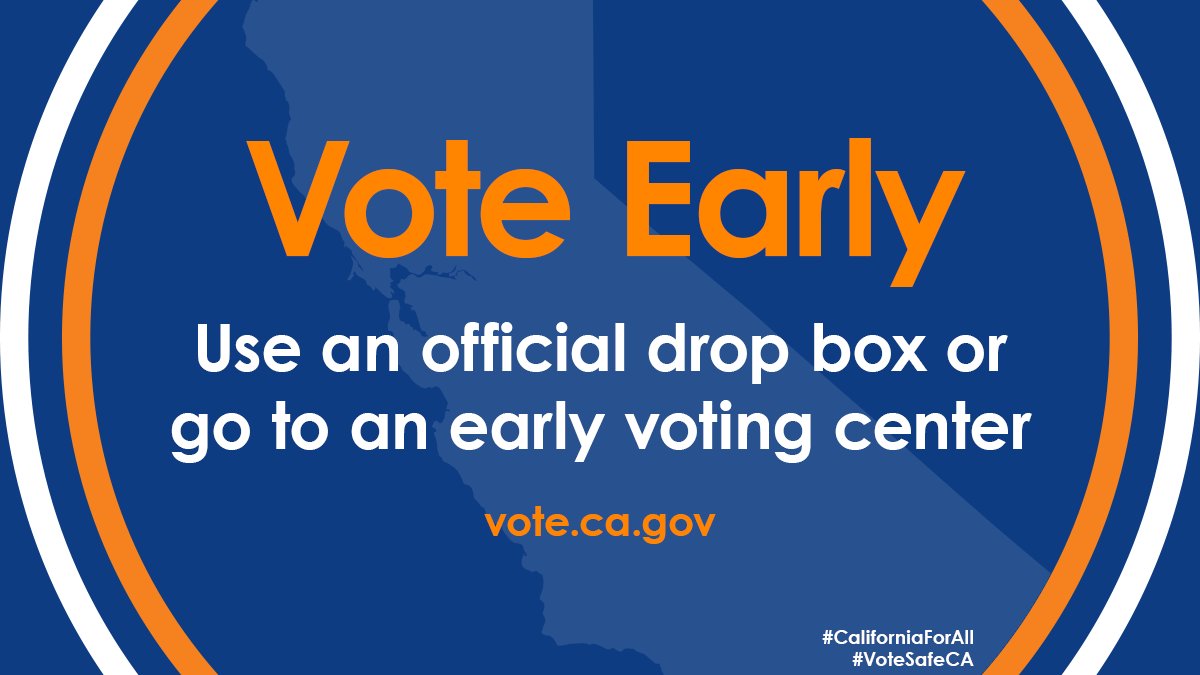 Vote Early

Use an official drop box or go to an early voting center

vote.ca.gov

#CaliforniaForAll
#VoteSafeCA